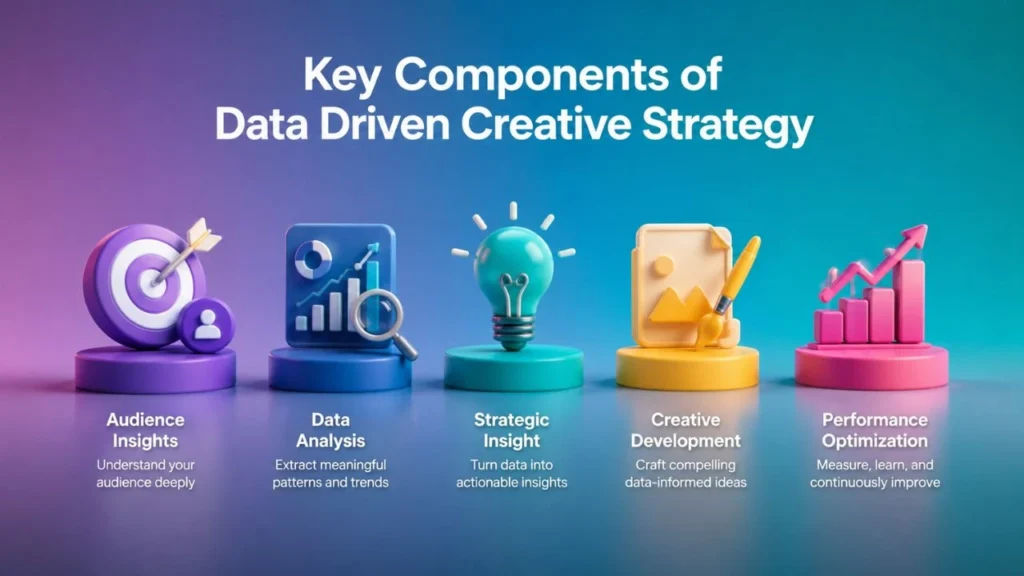 Key Components of Data Driven Creative Strategy

Audience Insights
Understand your audience deeply

Data Analysis
Extract meaningful patterns and trends

Strategic Insight
Turn data into actionable insights

Creative Development
Craft compelling data-informed ideas

Performance Optimization
Measure, learn, and continuously improve